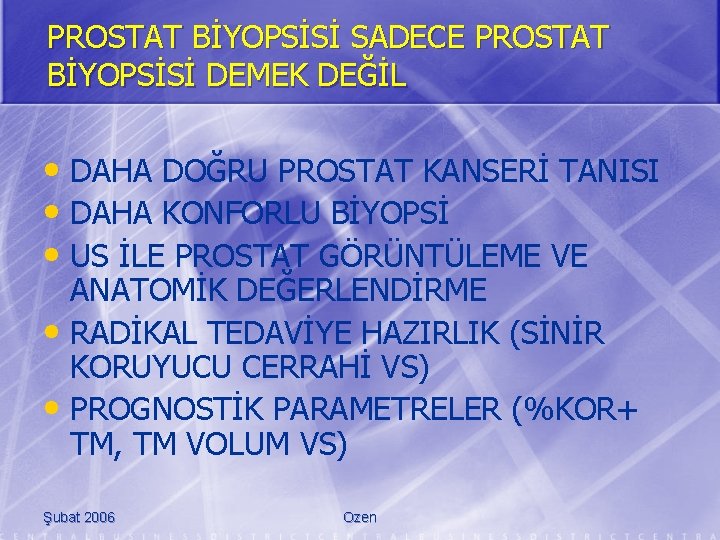 PROSTAT BİYOPSİSİ SADECE PROSTAT BİYOPSİSİ DEMEK DEĞİL

• DAHA DOĞRU PROSTAT KANSERİ TANISI
• DAHA KONFORLU BİYOPSİ
• US İLE PROSTAT GÖRÜNTÜLEME VE ANATOMİK DEĞERLENDİRME
• RADİKAL TEDAVİYE HAZIRLIK (SİNİR KORUYUCU CERRAHİ VS)
• PROGNOSTİK PARAMETRELER (%KOR+ TM, TM VOLUM VS)

Şubat 2006

Ozen